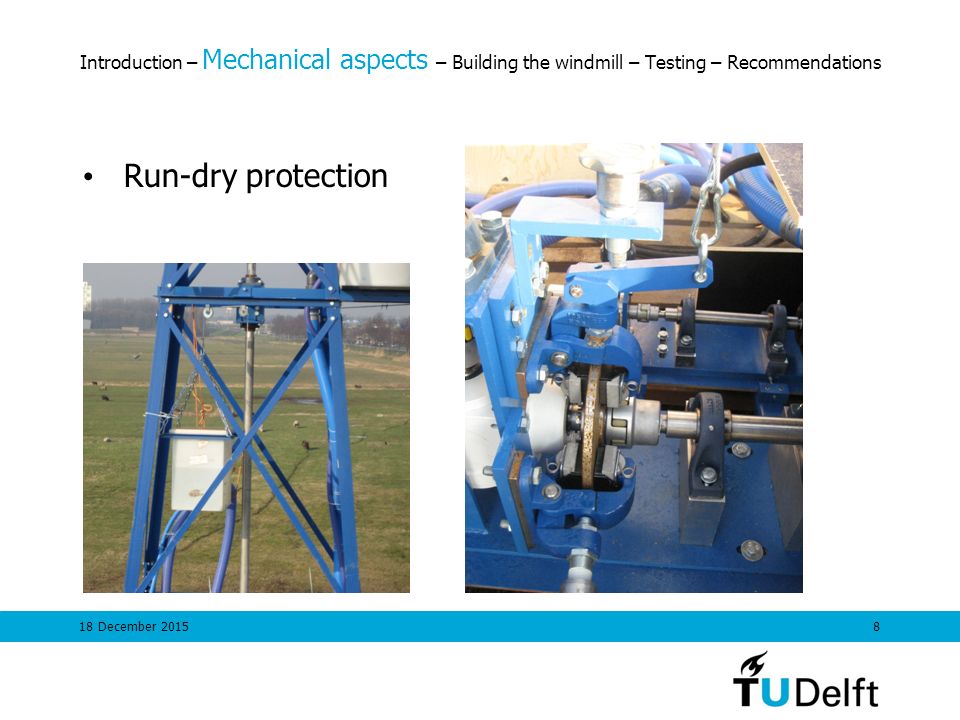 Introduction – Mechanical aspects – Building the windmill – Testing – Recommendations

• Run-dry protection

18 December 2015

8

TUDelft